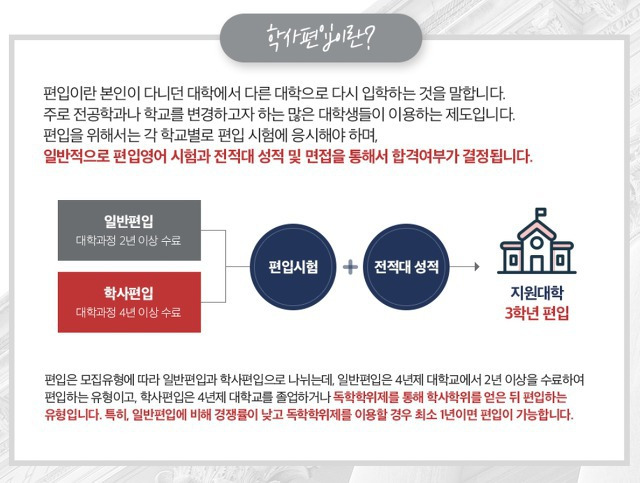 학사편입이란?

편입이란 본인이 다니던 대학에서 다른 대학으로 다시 입학하는 것을 말합니다. 주로 전공학과나 학교를 변경하고자 하는 많은 대학생들이 이용하는 제도입니다. 편입을 위해서는 각 학교별로 편입 시험에 응시해야 하며, 일반적으로 편입영어 시험과 전적대 성적 및 면접을 통해서 합격여부가 결정됩니다.

일반편입
대학과정 2년 이상 수료

학사편입
대학과정 4년 이상 수료

편입시험

+

전적대 성적

지원대학
3학년 편입

편입은 모집유형에 따라 일반편입과 학사편입으로 나뉘는데, 일반편입은 4년제 대학교에서 2년 이상을 수료하여 편입하는 유형이고, 학사편입은 4년제 대학교를 졸업하거나 독학학위제를 통해 학사학위를 얻은 뒤 편입하는 유형입니다. 특히, 일반편입에 비해 경쟁률이 낮고 독학학위제를 이용할 경우 최소 1년이면 편입이 가능합니다.